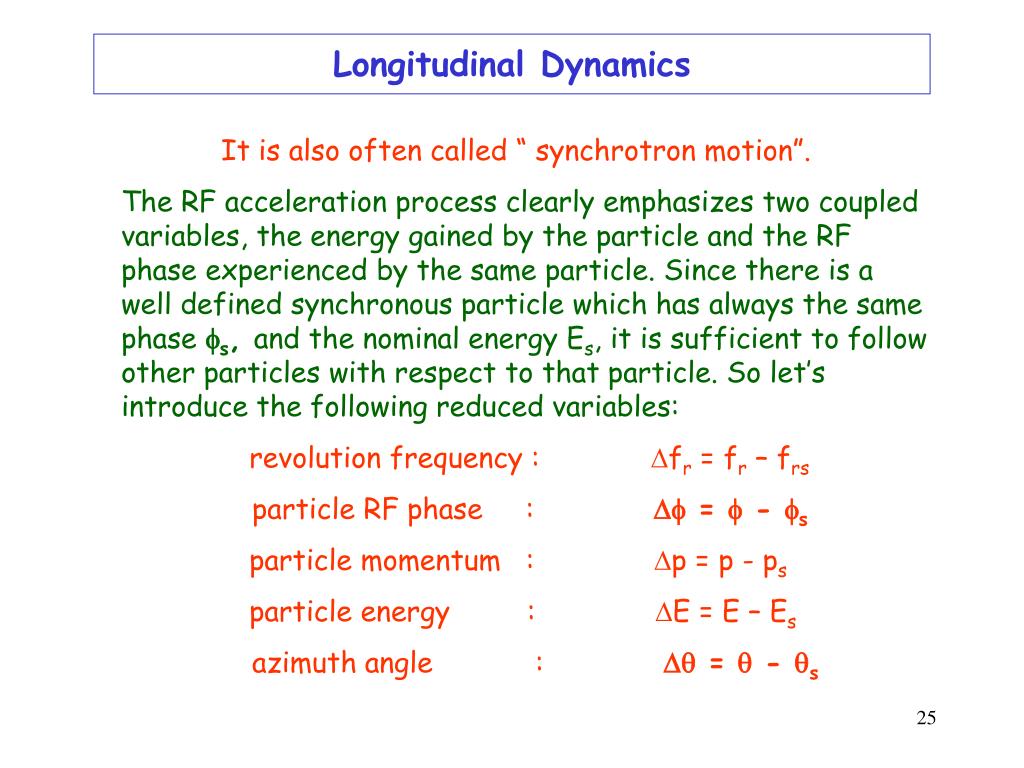 Longitudinal Dynamics

It is also often called “ synchrotron motion”.

The RF acceleration process clearly emphasizes two coupled variables, the energy gained by the particle and the RF phase experienced by the same particle. Since there is a well defined synchronous particle which has always the same phase $\phi_s$, and the nominal energy $E_s$, it is sufficient to follow other particles with respect to that particle. So let’s introduce the following reduced variables:

revolution frequency : $\Delta f_r = f_r - f_{rs}$

particle RF phase : $\Delta\phi = \phi - \phi_s$

particle momentum : $\Delta p = p - p_s$

particle energy : $\Delta E = E - E_s$

azimuth angle : $\Delta\theta = \theta - \theta_s$

25